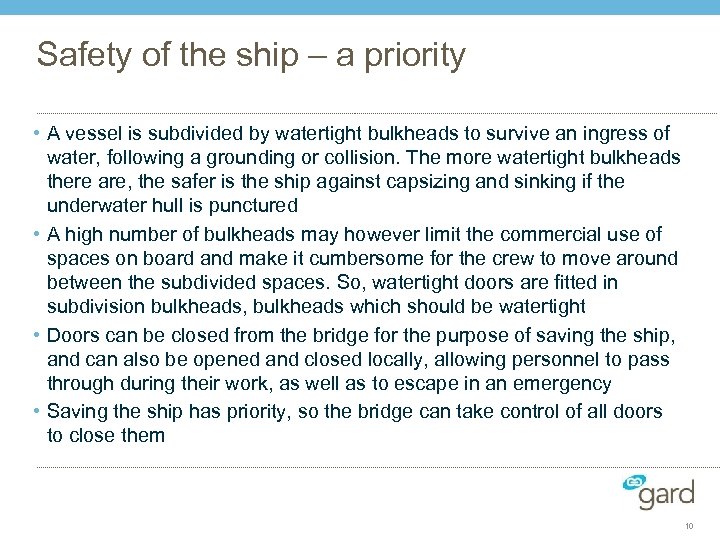 Safety of the ship – a priority

• A vessel is subdivided by watertight bulkheads to survive an ingress of water, following a grounding or collision. The more watertight bulkheads there are, the safer is the ship against capsizing and sinking if the underwater hull is punctured

• A high number of bulkheads may however limit the commercial use of spaces on board and make it cumbersome for the crew to move around between the subdivided spaces. So, watertight doors are fitted in subdivision bulkheads, bulkheads which should be watertight

• Doors can be closed from the bridge for the purpose of saving the ship, and can also be opened and closed locally, allowing personnel to pass through during their work, as well as to escape in an emergency

• Saving the ship has priority, so the bridge can take control of all doors to close them

gard

10